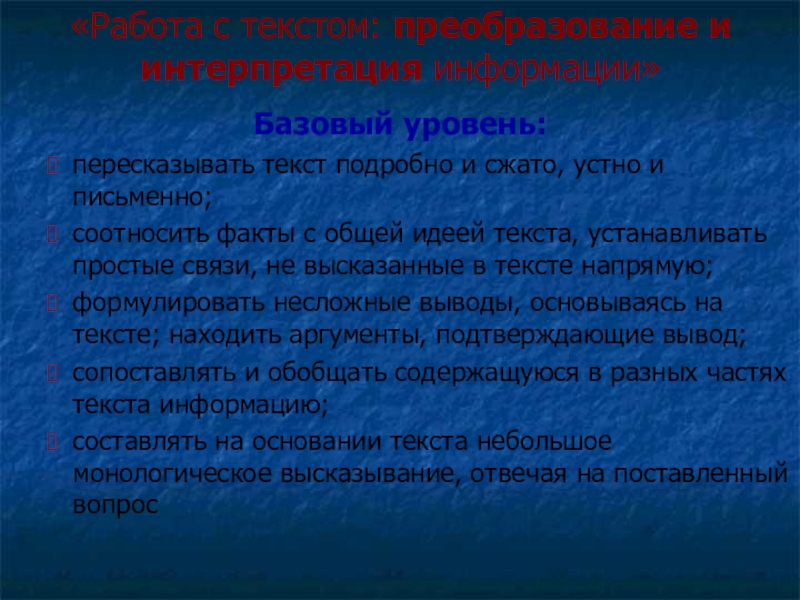 «Работа с текстом: преобразование и интерпретация информации»

Базовый уровень:

пересказывать текст подробно и сжато, устно и письменно;

соотносить факты с общей идеей текста, устанавливать простые связи, не высказанные в тексте напрямую;

формулировать несложные выводы, основываясь на тексте; находить аргументы, подтверждающие вывод;

сопоставлять и обобщать содержащуюся в разных частях текста информацию;

составлять на основании текста небольшое монологическое высказывание, отвечая на поставленный вопрос